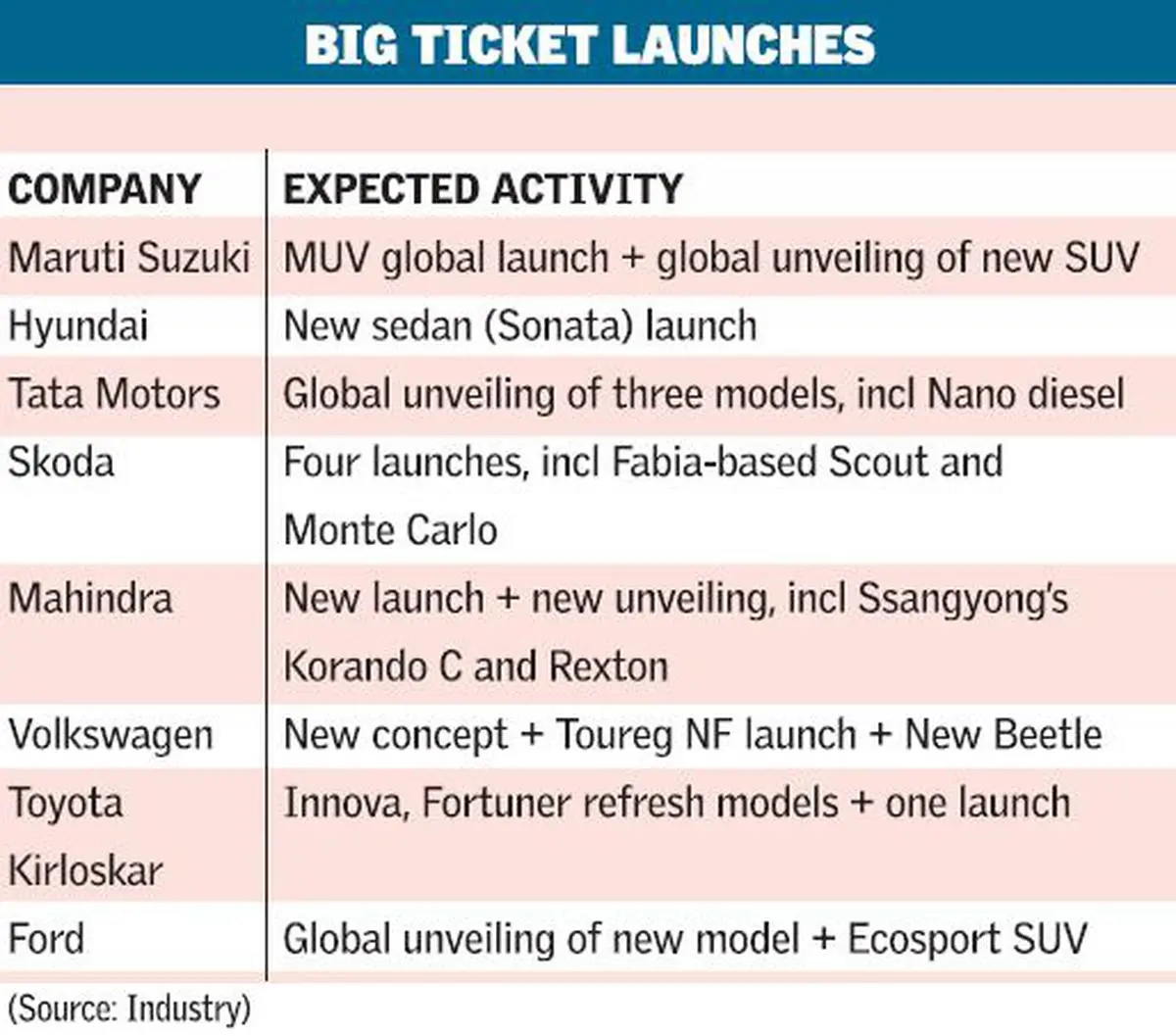 BIG TICKET LAUNCHES

| COMPANY | EXPECTED ACTIVITY |
|---|---|
| Maruti Suzuki | MUV global launch + global unveiling of new SUV |
| Hyundai | New sedan (Sonata) launch |
| Tata Motors | Global unveiling of three models, incl Nano diesel |
| Skoda | Four launches, incl Fabia-based Scout and Monte Carlo |
| Mahindra | New launch + new unveiling, incl Ssangyong's Korando C and Rexton |
| Volkswagen | New concept + Toureg NF launch + New Beetle |
| Toyota Kirloskar | Innova, Fortuner refresh models + one launch |
| Ford | Global unveiling of new model + Ecosport SUV |

(Source: Industry)